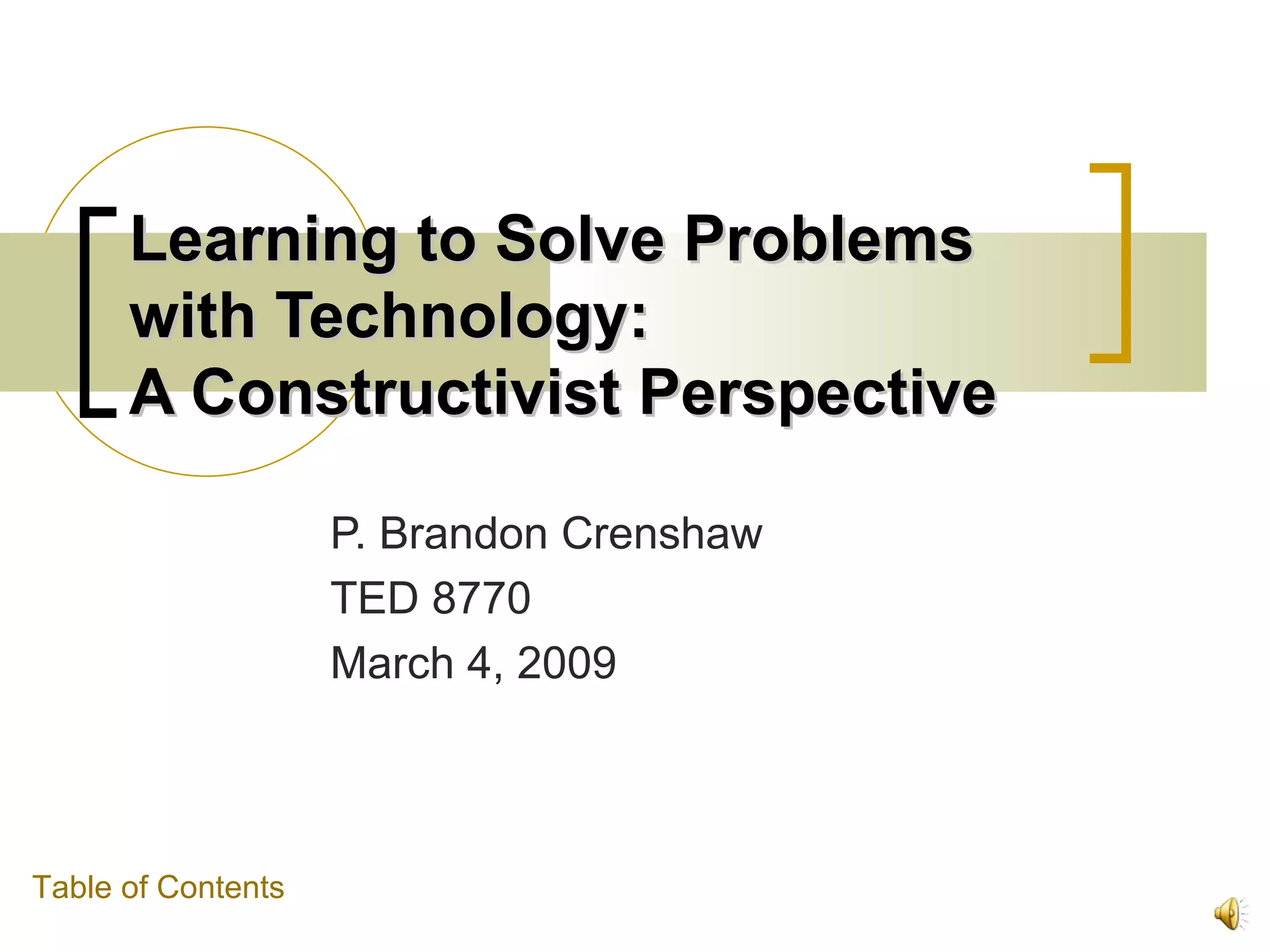 Learning to Solve Problems with Technology:
A Constructivist Perspective

P. Brandon Crenshaw
TED 8770
March 4, 2009

Table of Contents